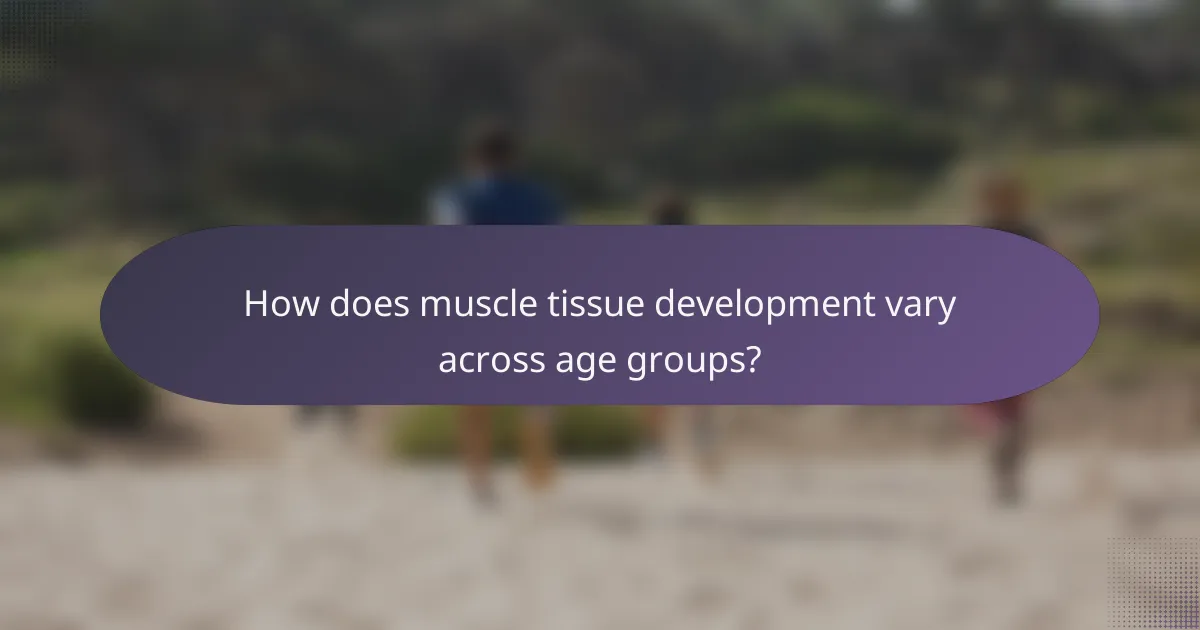 How does muscle tissue development vary across age groups?